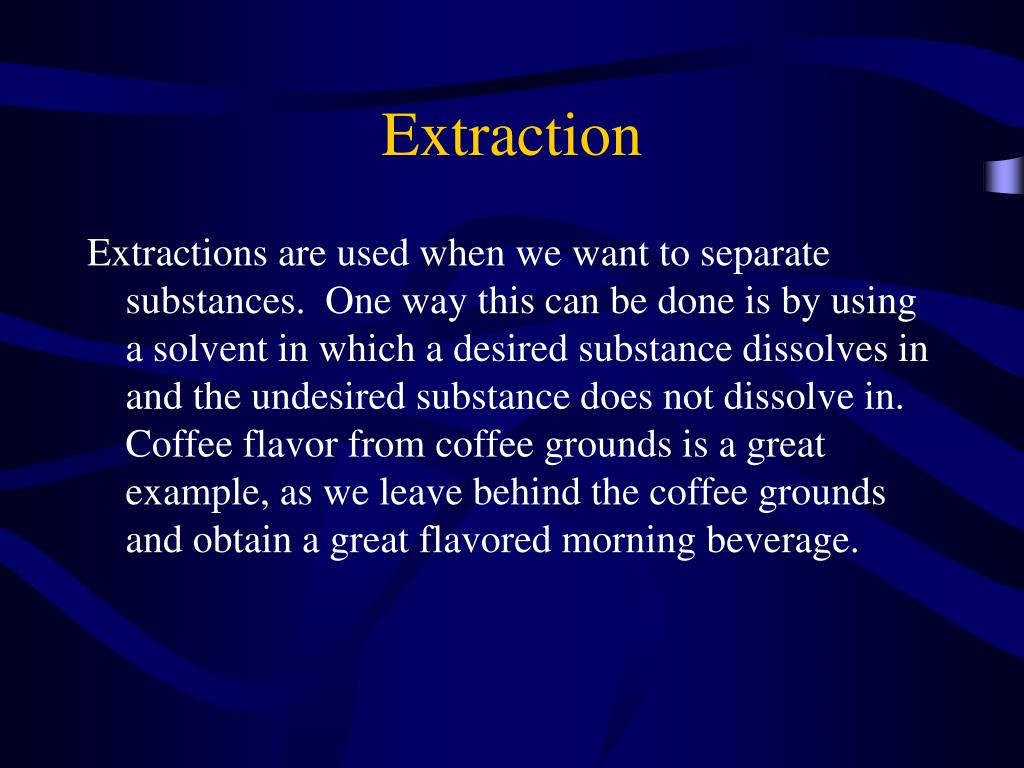 Extraction

Extractions are used when we want to separate substances.  One way this can be done is by using a solvent in which a desired substance dissolves in and the undesired substance does not dissolve in. Coffee flavor from coffee grounds is a great example, as we leave behind the coffee grounds and obtain a great flavored morning beverage.